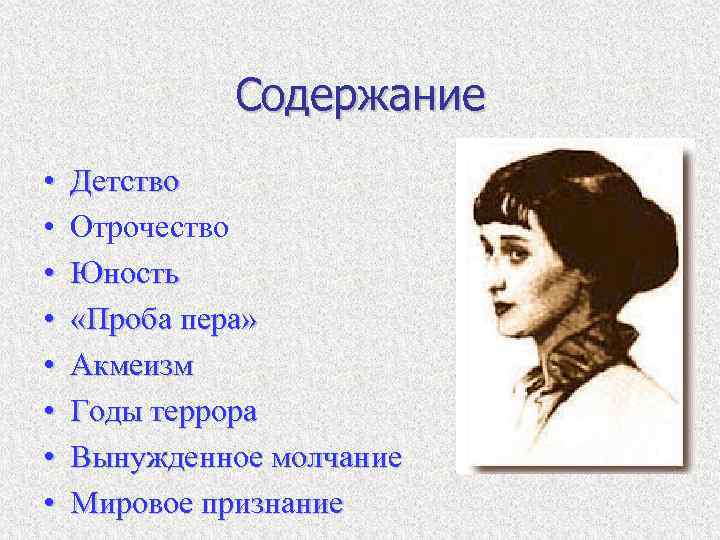 Содержание

• Детство
• Отрочество
• Юность
• «Проба пера»
• Акмеизм
• Годы террора
• Вынужденное молчание
• Мировое признание